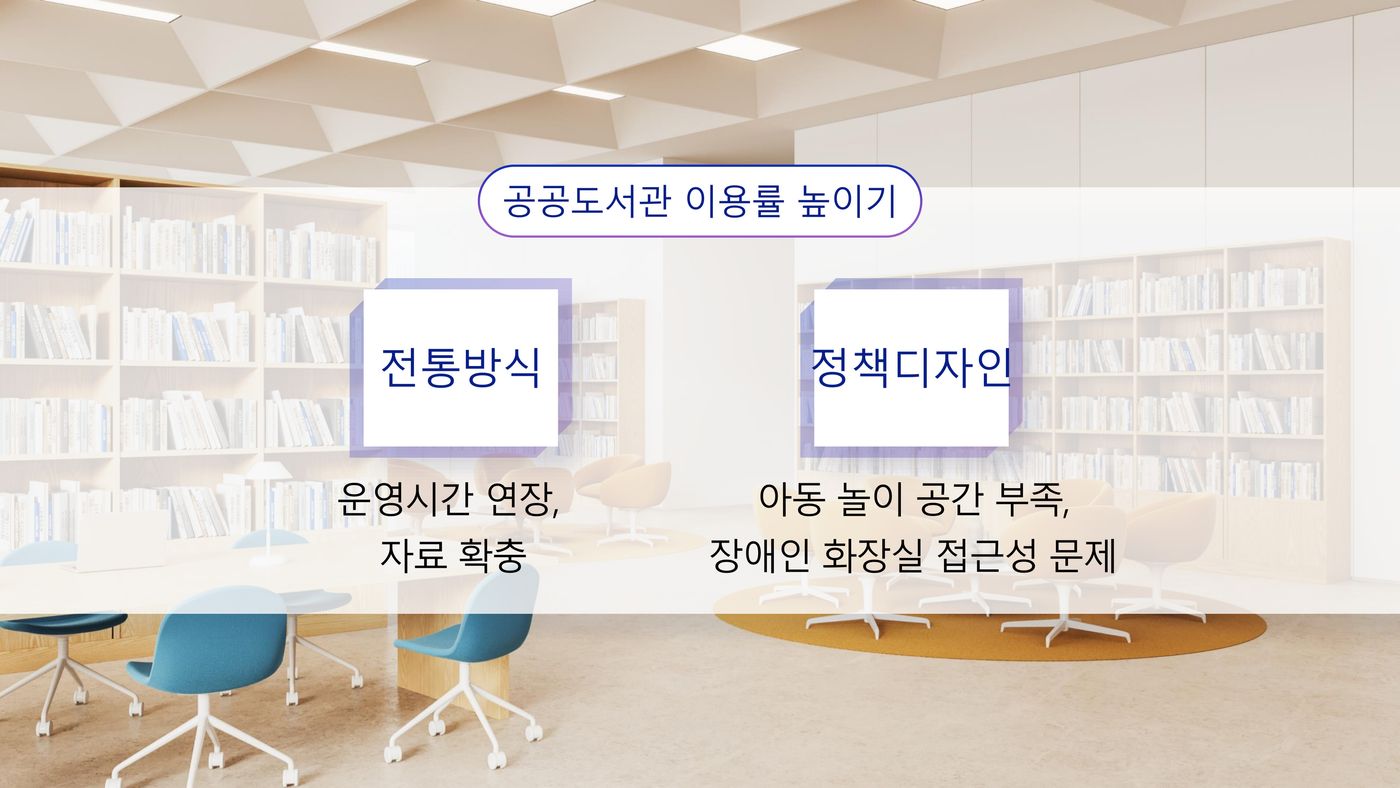 공공도서관 이용률 높이기

전통방식

운영시간 연장, 자료 확충

정책디자인

아동 놀이 공간 부족, 장애인 화장실 접근성 문제